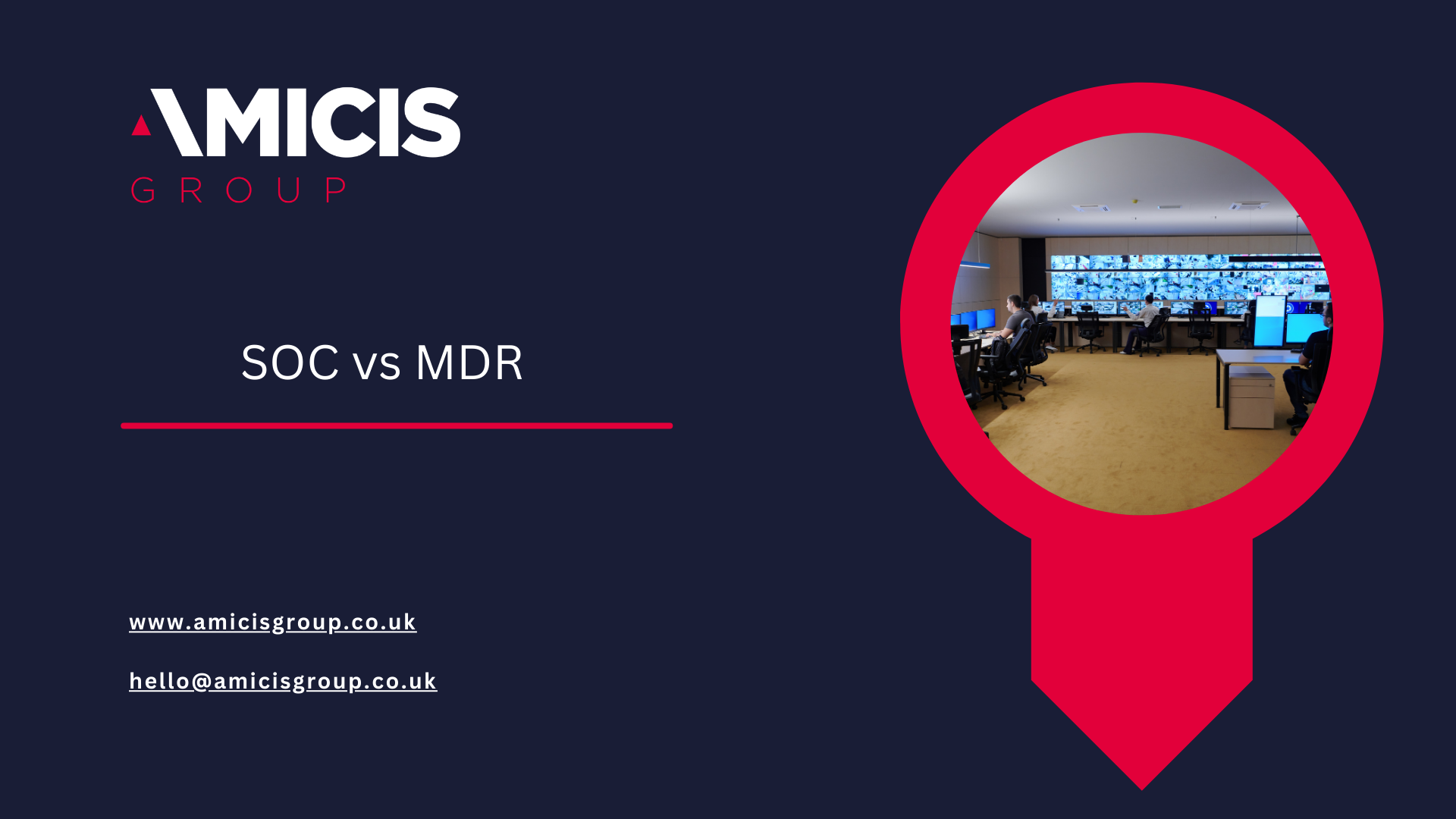 AMICIS
GROUP

SOC vs MDR

www.amicisgroup.co.uk

hello@amicisgroup.co.uk